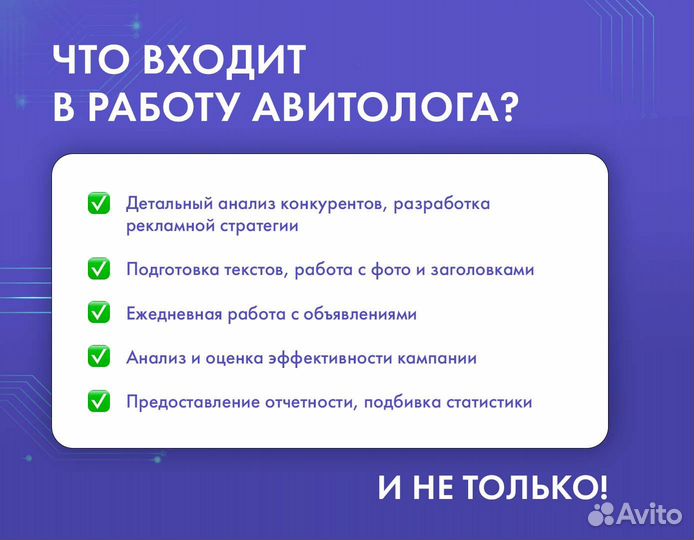 ЧТО ВХОДИТ В РАБОТУ АВИТОЛОГА?

✅ Детальный анализ конкурентов, разработка рекламной стратегии

✅ Подготовка текстов, работа с фото и заголовками

✅ Ежедневная работа с объявлениями

✅ Анализ и оценка эффективности кампании

✅ Предоставление отчетности, подбивка статистики

И НЕ ТОЛЬКО!

Avito